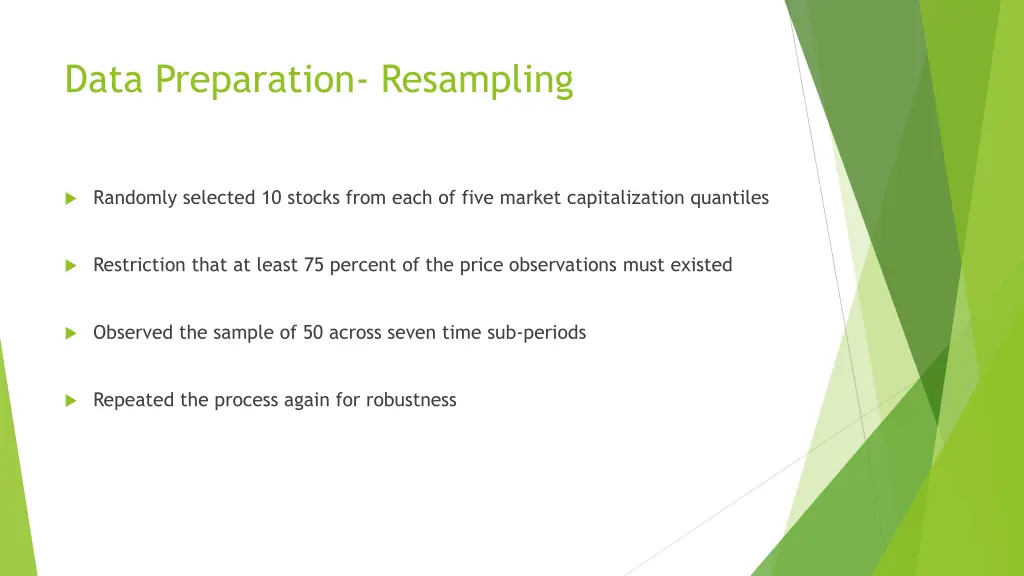 Data Preparation- Resampling

Randomly selected 10 stocks from each of five market capitalization quantiles

Restriction that at least 75 percent of the price observations must existed

Observed the sample of 50 across seven time sub-periods

Repeated the process again for robustness